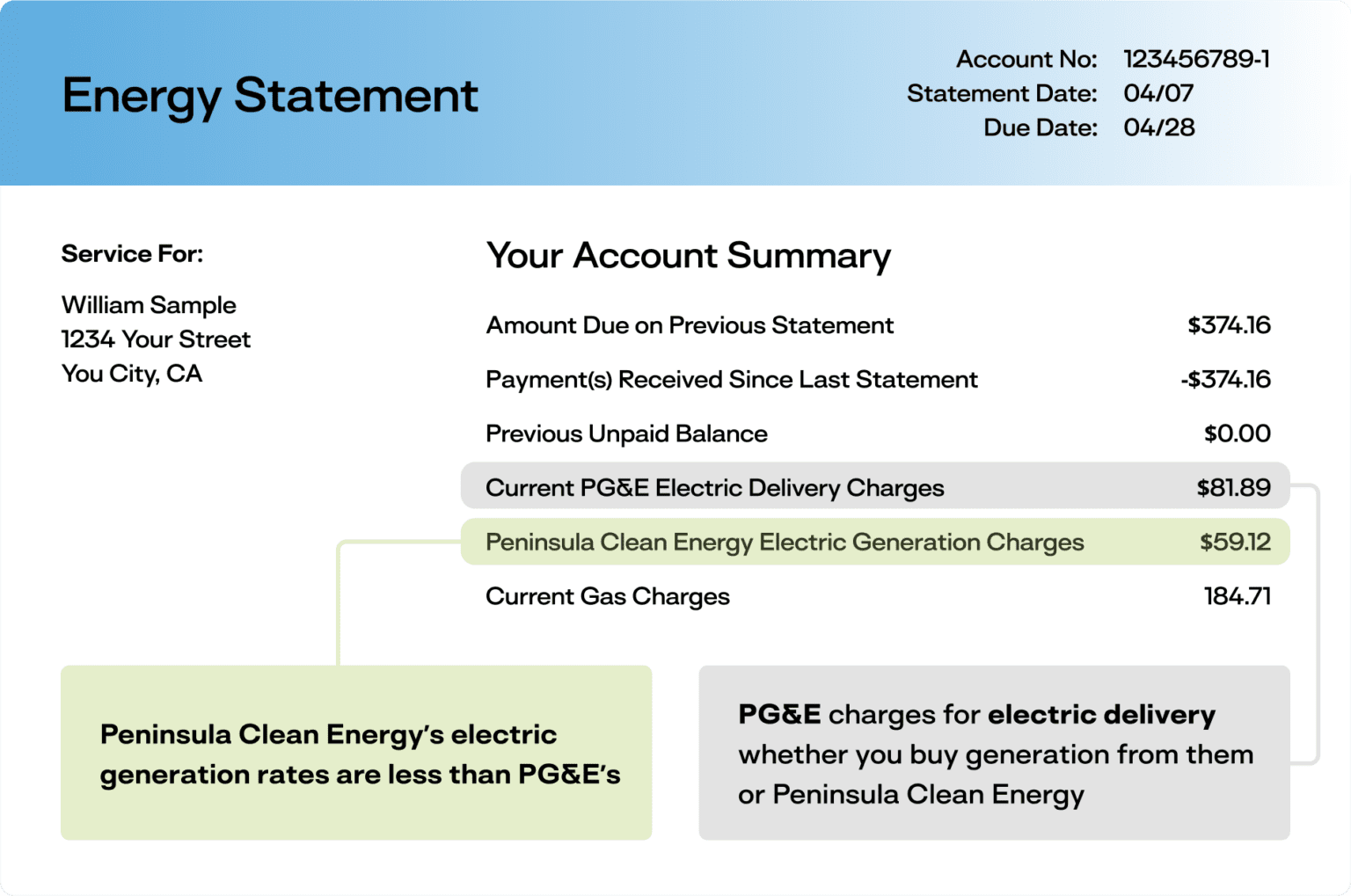 Energy Statement

Account No: 123456789-1
Statement Date: 04/07
Due Date: 04/28

Service For:

William Sample
1234 Your Street
You City, CA

Your Account Summary

| | |
|---|---|
| Amount Due on Previous Statement | $374.16 |
| Payment(s) Received Since Last Statement | -$374.16 |
| Previous Unpaid Balance | $0.00 |
| Current PG&E Electric Delivery Charges | $81.89 |
| Peninsula Clean Energy Electric Generation Charges | $59.12 |
| Current Gas Charges | 184.71 |

Peninsula Clean Energy's electric generation rates are less than PG&E's

PG&E charges for electric delivery whether you buy generation from them or Peninsula Clean Energy